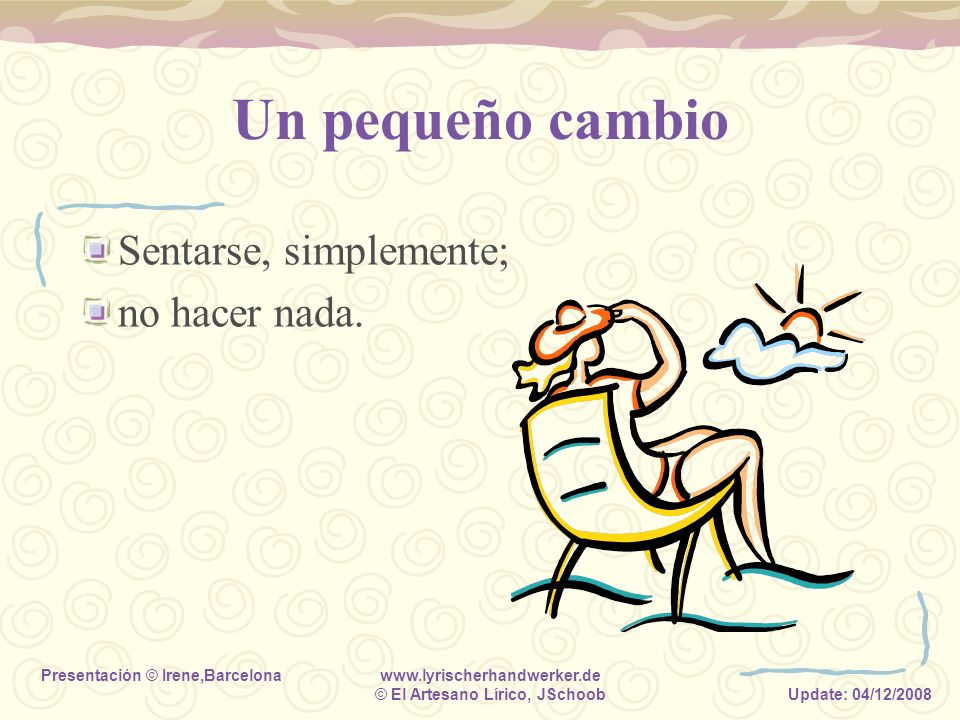 Un pequeño cambio

Sentarse, simplemente;

no hacer nada.

Presentación © Irene,Barcelona

www.lyrischerhandwerker.de
© El Artesano Lirico, JSchoob

Update: 04/12/2008